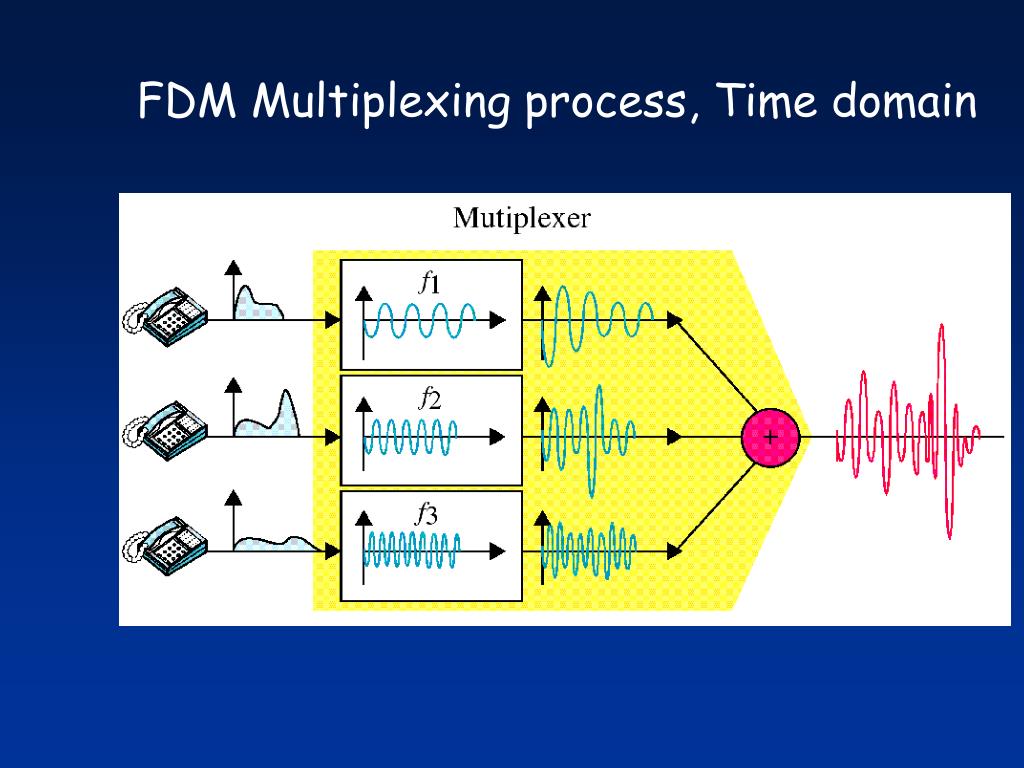 FDM Multiplexing process, Time domain

Mutiplexer

$f1$

$f2$

$f3$

+